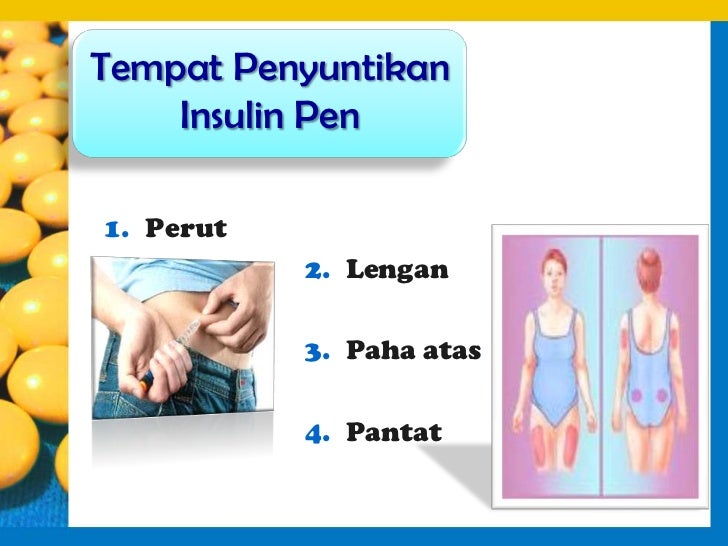 Tempat Penyuntikan Insulin Pen

1. Perut

2. Lengan

3. Paha atas

4. Pantat